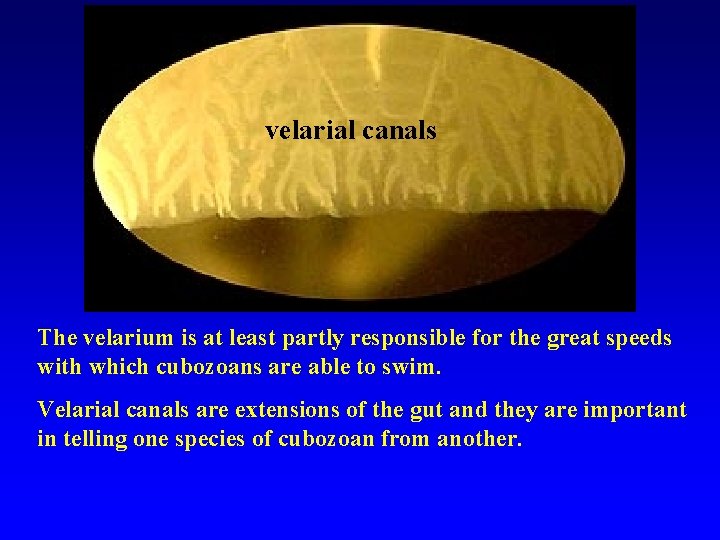 velarial canals

The velarium is at least partly responsible for the great speeds with which cubozoans are able to swim.

Velarial canals are extensions of the gut and they are important in telling one species of cubozoan from another.